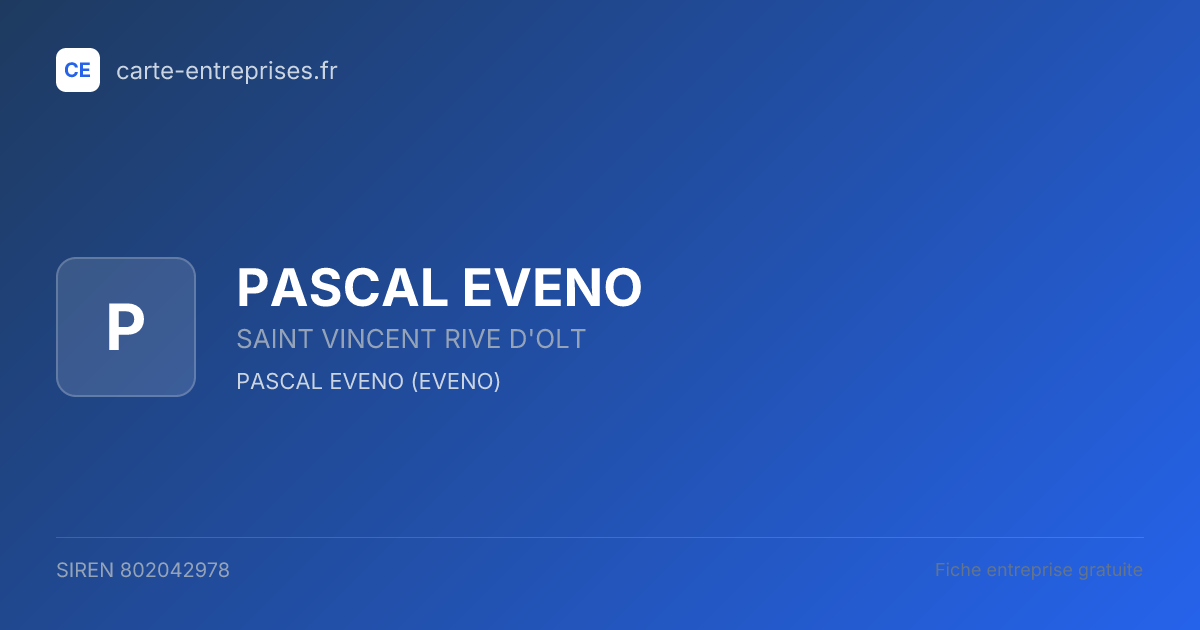 CE carte-entreprises.fr

P

PASCAL EVENO

SAINT VINCENT RIVE D'OLT

PASCAL EVENO (EVENO)

SIREN 802042978

Fiche entreprise gratuite